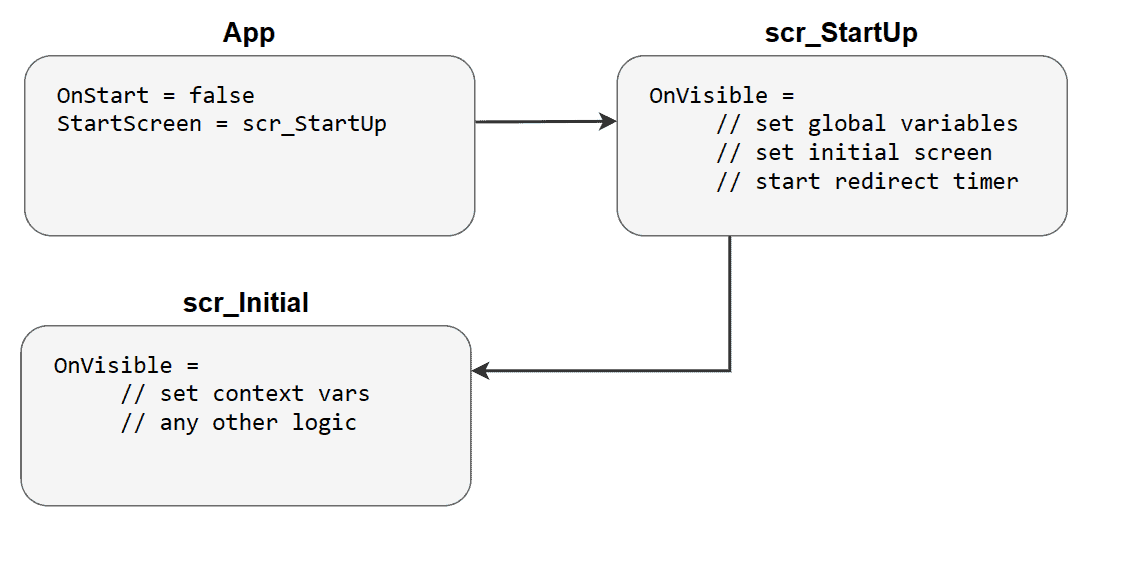 App

OnStart = false
StartScreen = scr_StartUp

scr_StartUp

OnVisible =
// set global variables
// set initial screen
// start redirect timer

scr_Initial

OnVisible =
// set context vars
// any other logic